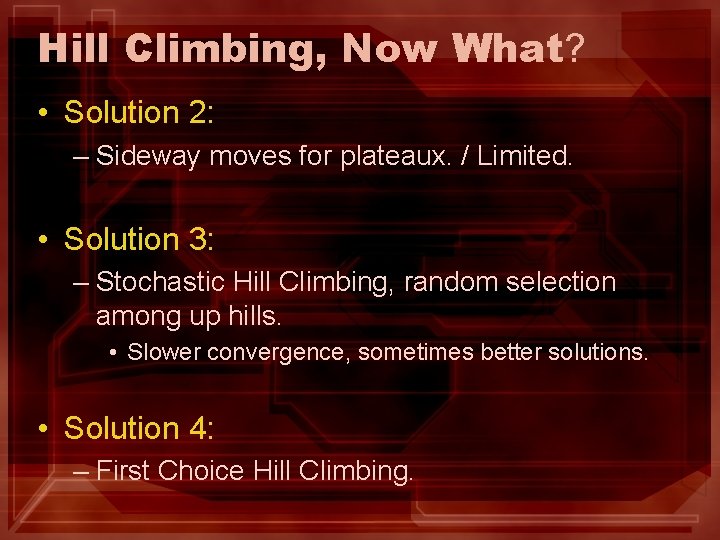 Hill Climbing, Now What?

• Solution 2:
– Sideway moves for plateaux. / Limited.

• Solution 3:
– Stochastic Hill Climbing, random selection among up hills.
• Slower convergence, sometimes better solutions.

• Solution 4:
– First Choice Hill Climbing.